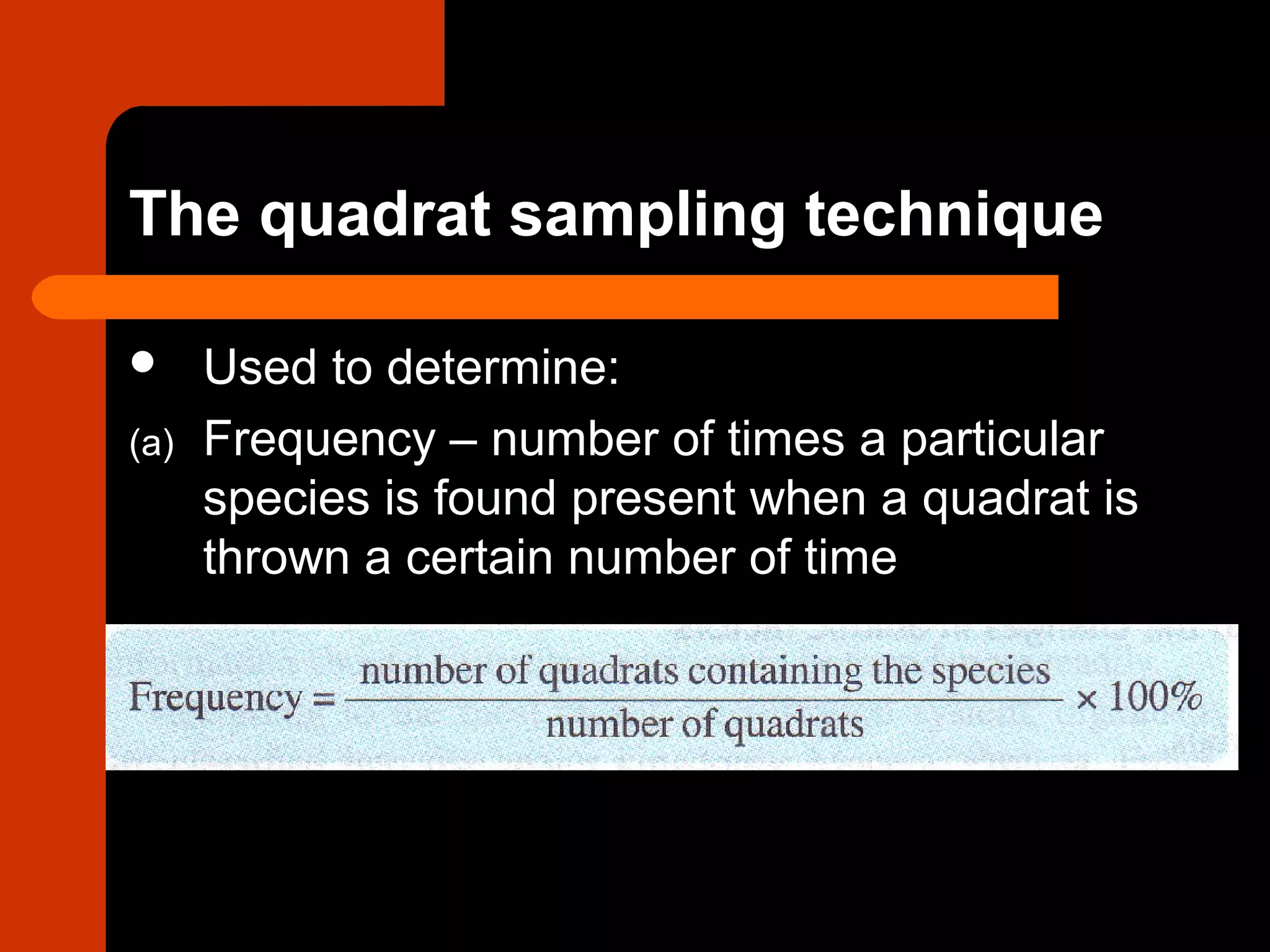 The quadrat sampling technique

• Used to determine:

(a) Frequency – number of times a particular species is found present when a quadrat is thrown a certain number of time

$\text{Frequency} = \frac{\text{number of quadrats containing the species}}{\text{number of quadrats}} \times 100\%$